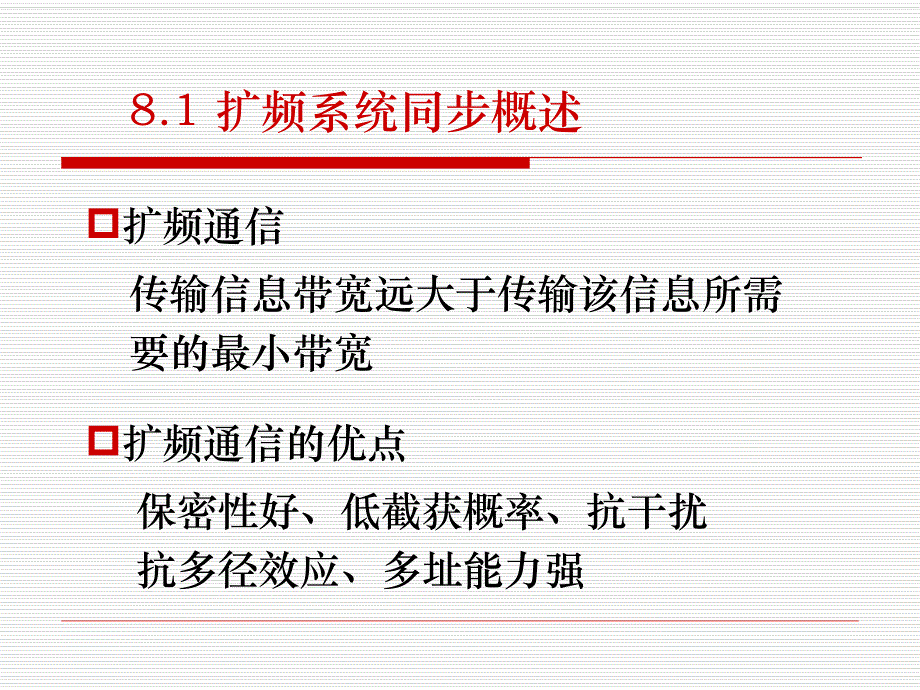 8.1 扩频系统同步概述

扩频通信

传输信息带宽远大于传输该信息所需要的最小带宽

扩频通信的优点

保密性好、低截获概率、抗干扰

抗多径效应、多址能力强